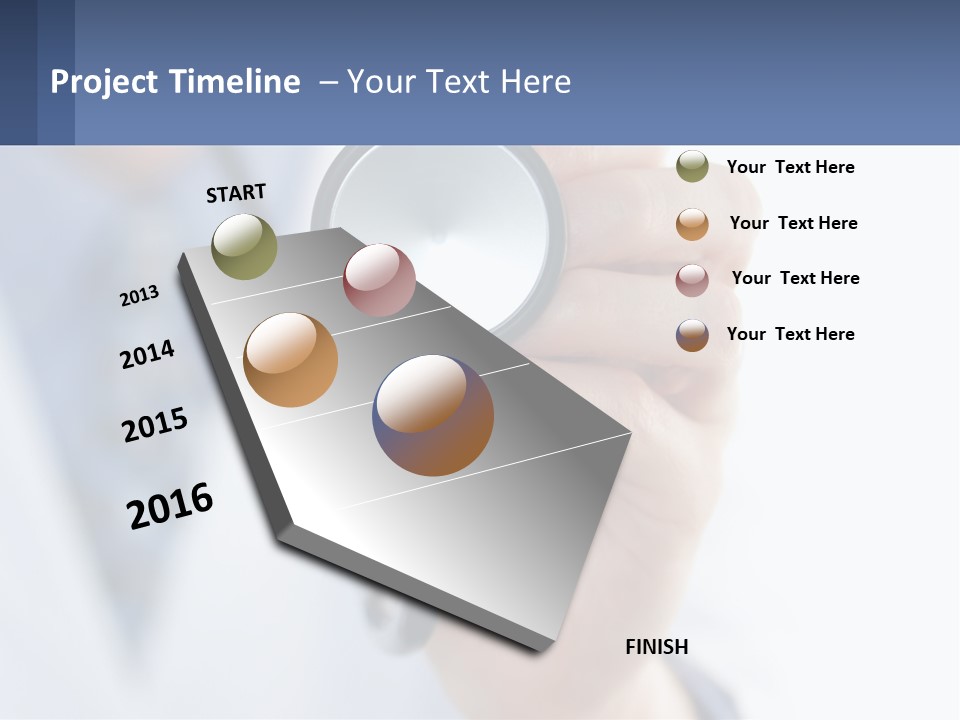 Project Timeline – Your Text Here

START

2013

2014

2015

2016

FINISH

Your Text Here

Your Text Here

Your Text Here

Your Text Here